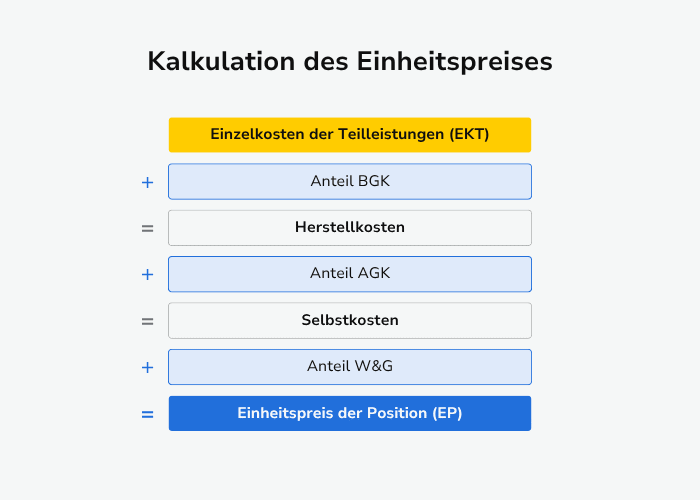 Kalkulation des Einheitspreises

Einzelkosten der Teilleistungen (EKT)

+ Anteil BGK

= Herstellkosten

+ Anteil AGK

= Selbstkosten

+ Anteil W&G

= Einheitspreis der Position (EP)